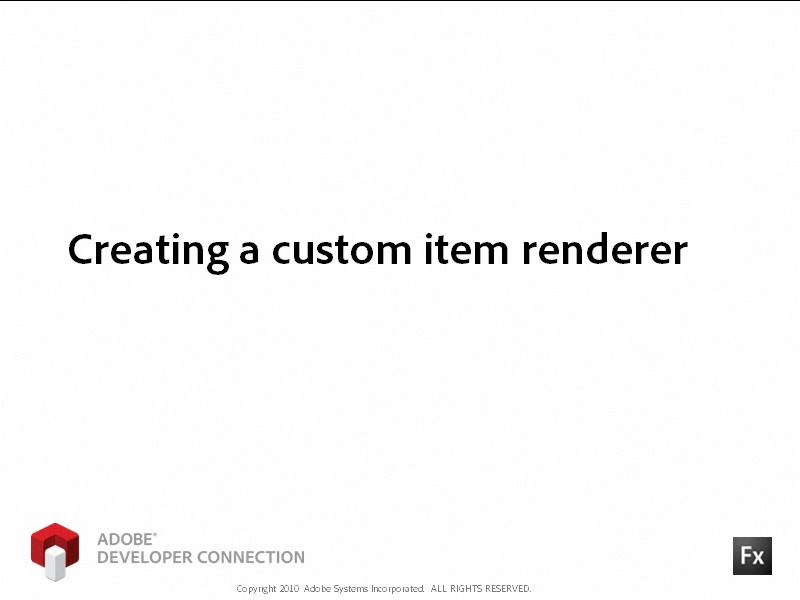 Creating a custom item renderer

ADOBE®
DEVELOPER CONNECTION

Fx

Copyright 2010 Adobe Systems Incorporated. ALL RIGHTS RESERVED.